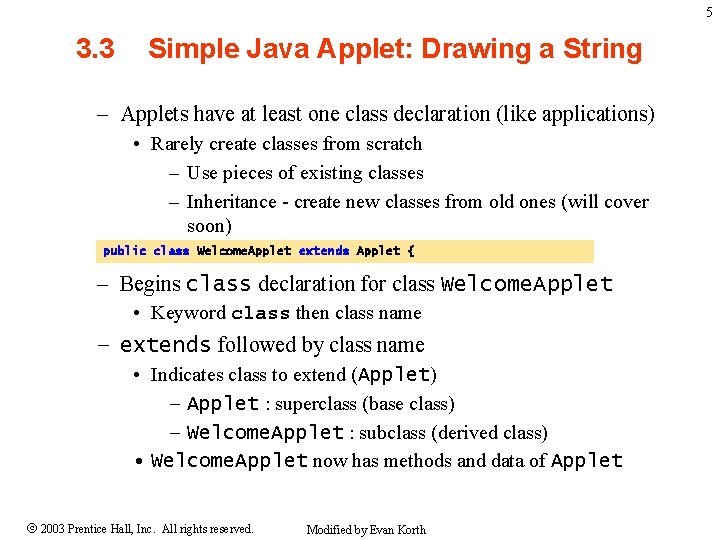 5

3.3 Simple Java Applet: Drawing a String

– Applets have at least one class declaration (like applications)
  • Rarely create classes from scratch
    – Use pieces of existing classes
    – Inheritance - create new classes from old ones (will cover soon)

public class WelcomeApplet extends Applet {

– Begins class declaration for class WelcomeApplet
  • Keyword class then class name
– extends followed by class name
  • Indicates class to extend (Applet)
    – Applet : superclass (base class)
    – WelcomeApplet : subclass (derived class)
  • WelcomeApplet now has methods and data of Applet

© 2003 Prentice Hall, Inc. All rights reserved.

Modified by Evan Korth